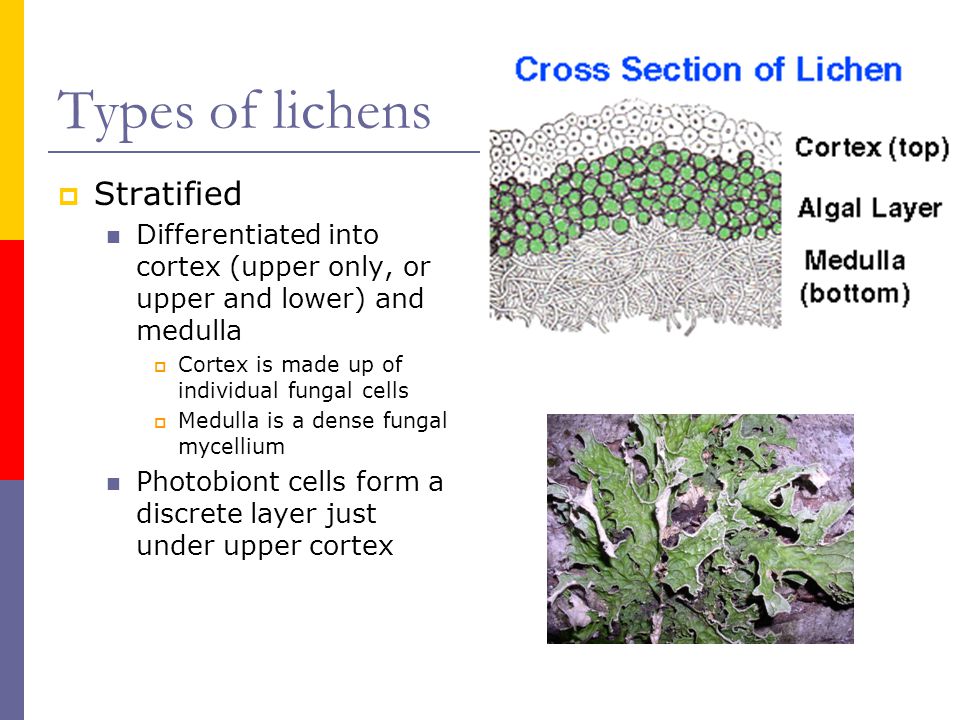 Types of lichens

Stratified

Differentiated into cortex (upper only, or upper and lower) and medulla

Cortex is made up of individual fungal cells

Medulla is a dense fungal mycellium

Photobiont cells form a discrete layer just under upper cortex

Cross Section of Lichen

Cortex (top)

Algal Layer

Medulla (bottom)